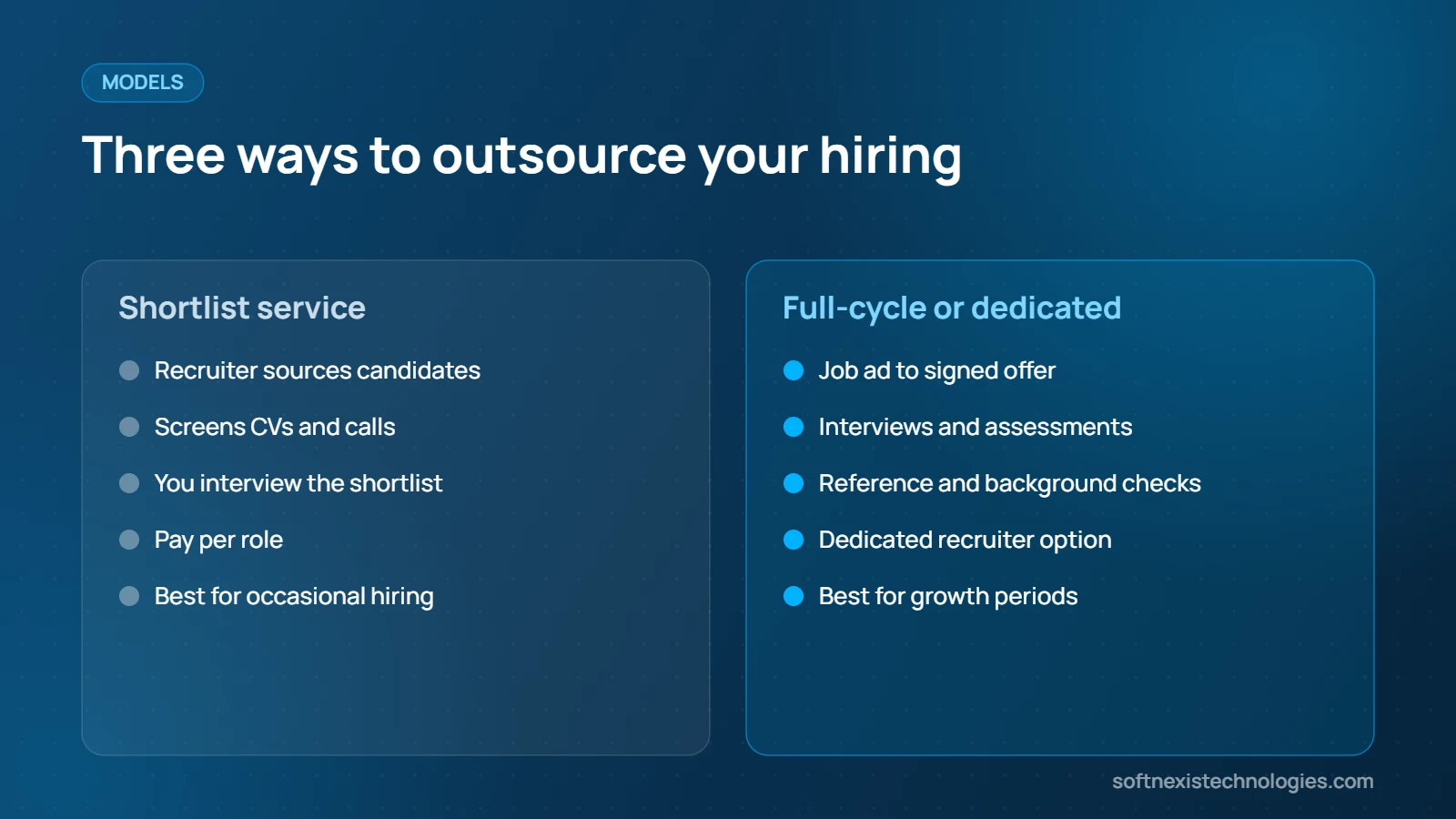 MODELS

Three ways to outsource your hiring

Shortlist service

• Recruiter sources candidates
• Screens CVs and calls
• You interview the shortlist
• Pay per role
• Best for occasional hiring

Full-cycle or dedicated

• Job ad to signed offer
• Interviews and assessments
• Reference and background checks
• Dedicated recruiter option
• Best for growth periods

softnexistechnologies.com